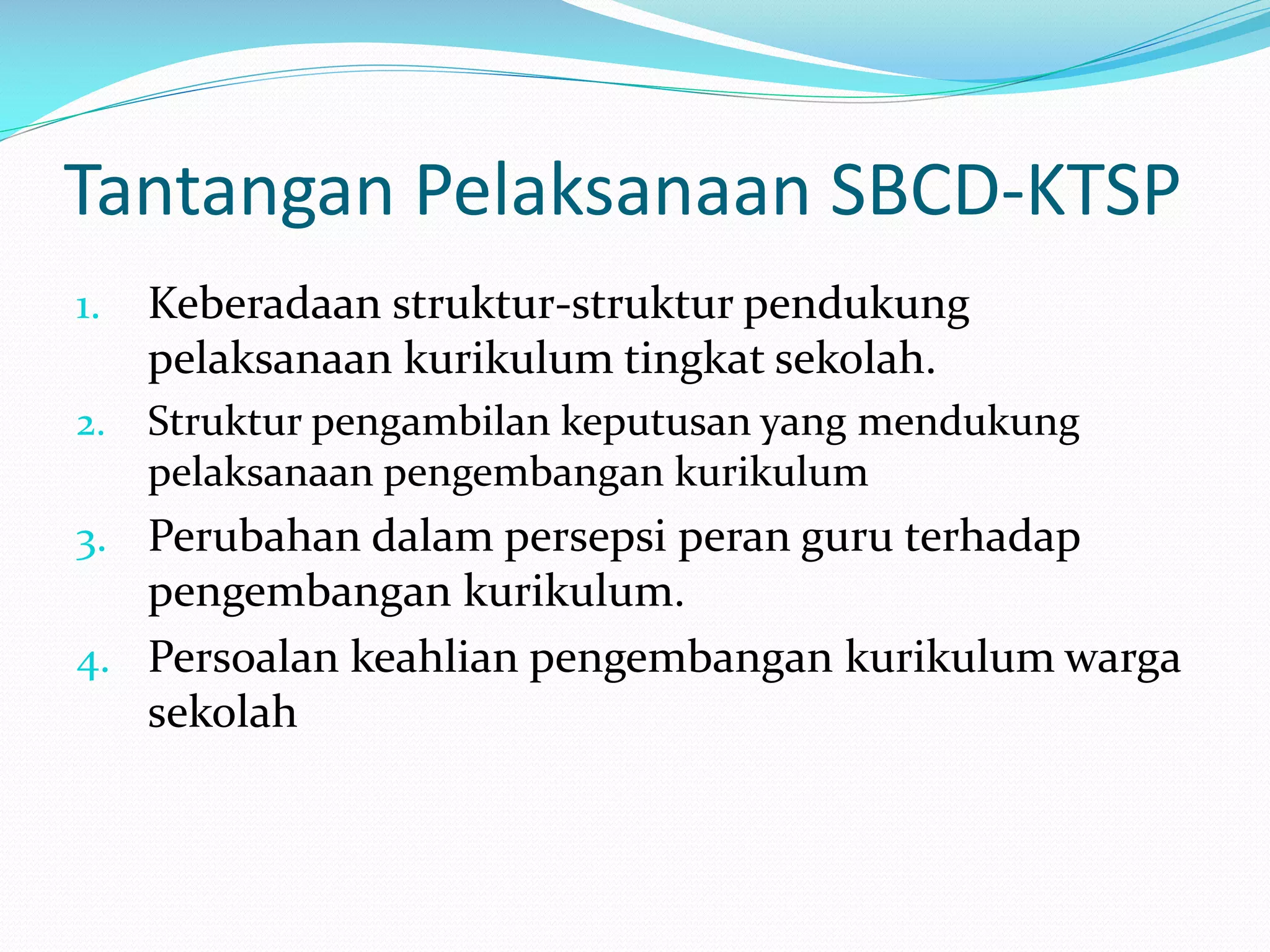 Tantangan Pelaksanaan SBCD-KTSP

1. Keberadaan struktur-struktur pendukung pelaksanaan kurikulum tingkat sekolah.
2. Struktur pengambilan keputusan yang mendukung pelaksanaan pengembangan kurikulum
3. Perubahan dalam persepsi peran guru terhadap pengembangan kurikulum.
4. Persoalan keahlian pengembangan kurikulum warga sekolah